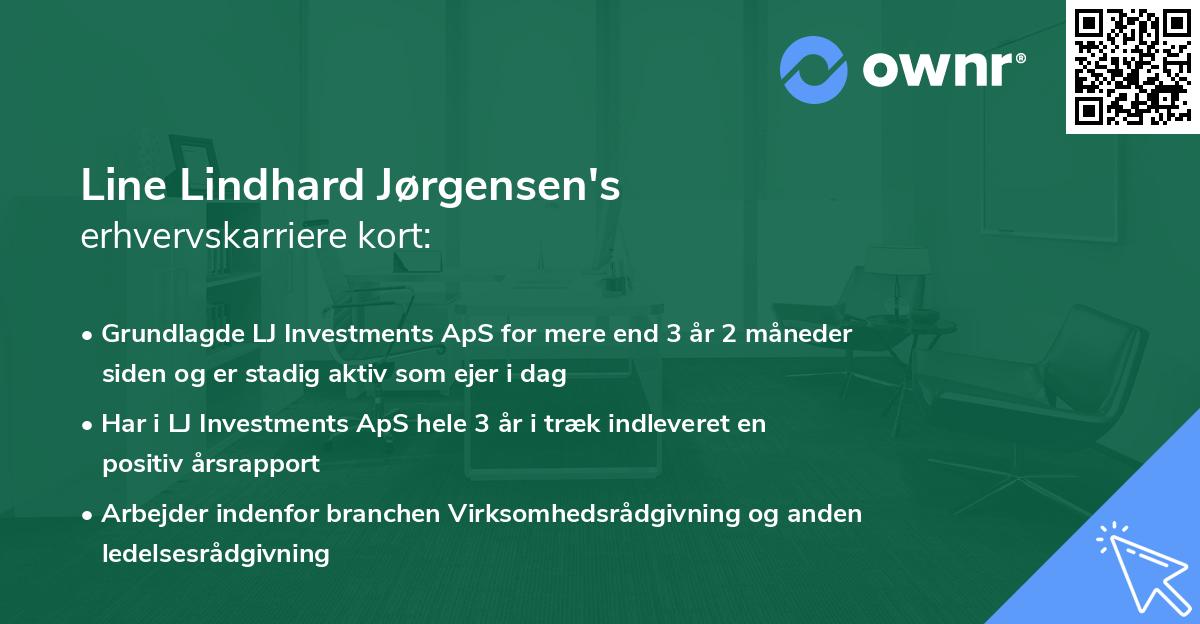 ownr®

Line Lindhard Jørgensen's
erhvervskarriere kort:

• Grundlagde LJ Investments ApS for mere end 3 år 2 måneder siden og er stadig aktiv som ejer i dag
• Har i LJ Investments ApS hele 3 år i træk indleveret en positiv årsrapport
• Arbejder indenfor branchen Virksomhedsrådgivning og anden ledelsesrådgivning